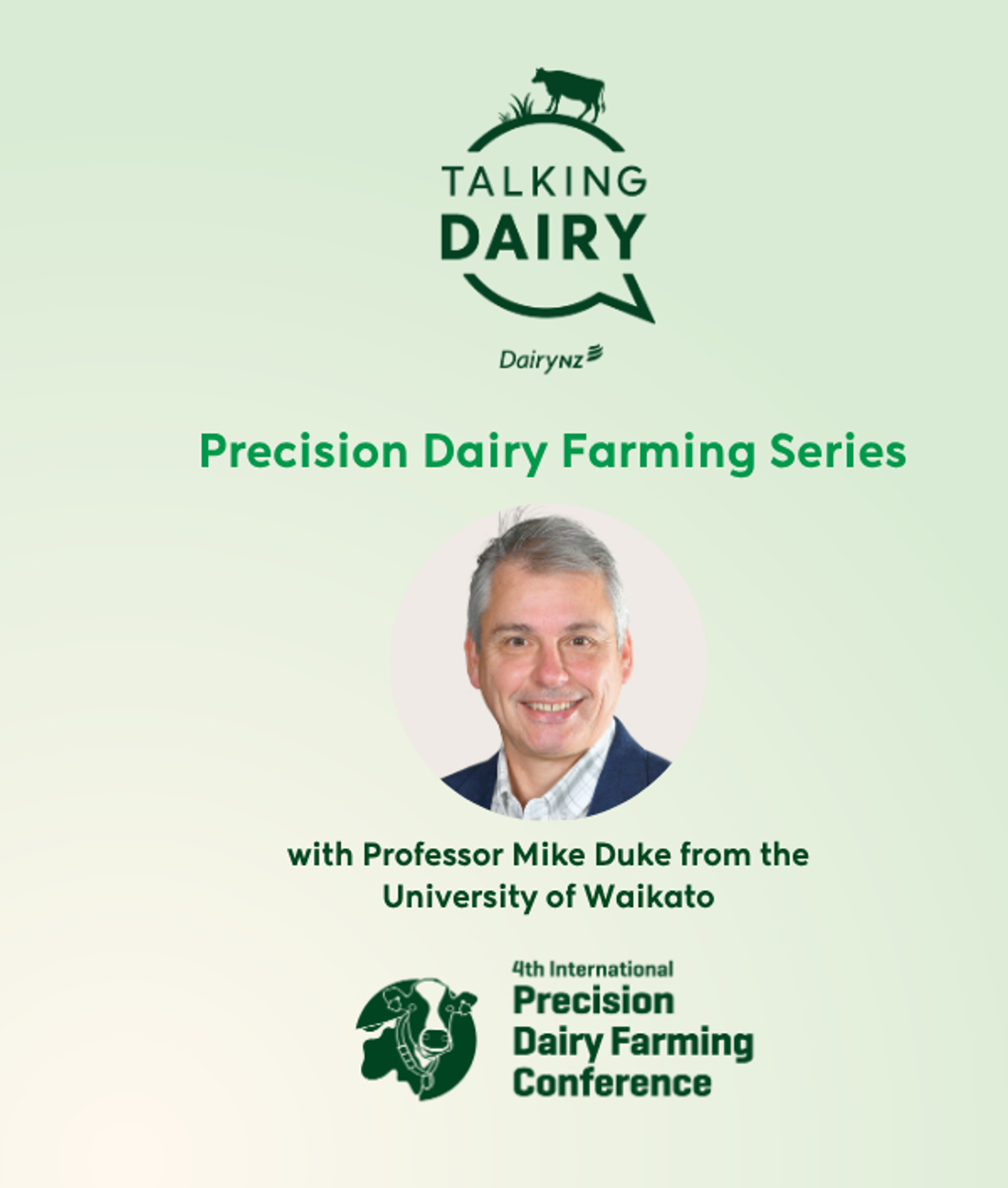 TALKING
DAIRY

DairyNZ

Precision Dairy Farming Series

with Professor Mike Duke from the University of Waikato

4th International
Precision
Dairy Farming
Conference